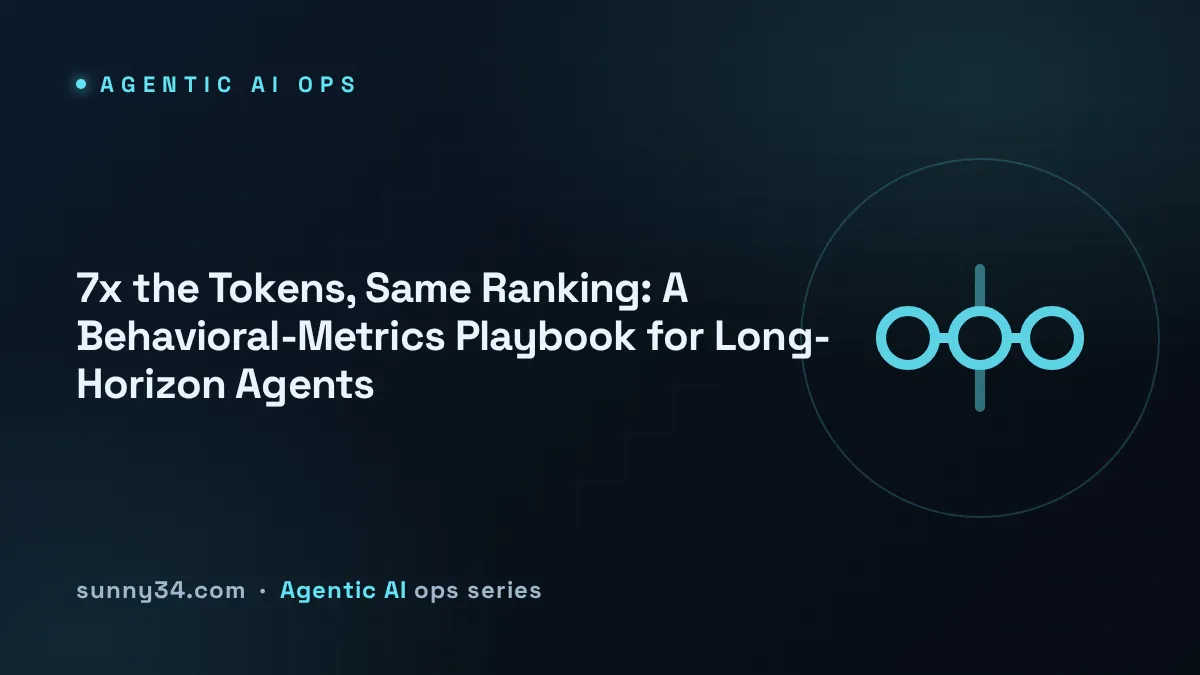 AGENTIC AI OPS

7x the Tokens, Same Ranking: A Behavioral-Metrics Playbook for Long-Horizon Agents

sunny34.com · Agentic AI ops series